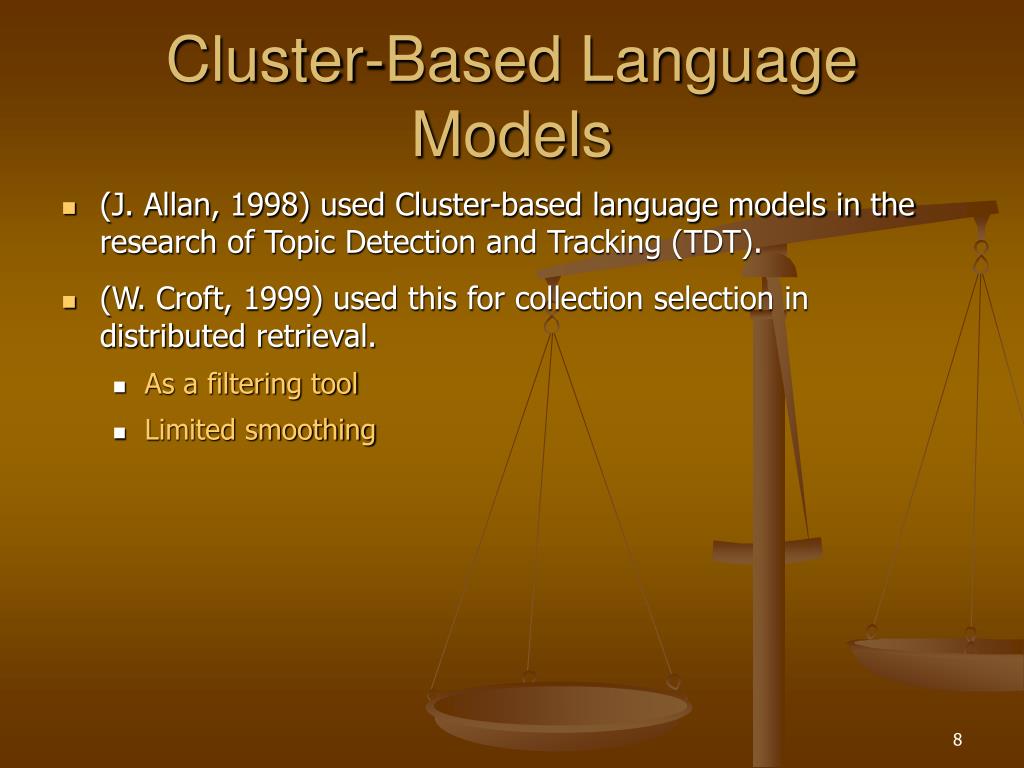 Cluster-Based Language Models

- (J. Allan, 1998) used Cluster-based language models in the research of Topic Detection and Tracking (TDT).
- (W. Croft, 1999) used this for collection selection in distributed retrieval.
  - As a filtering tool
  - Limited smoothing

8